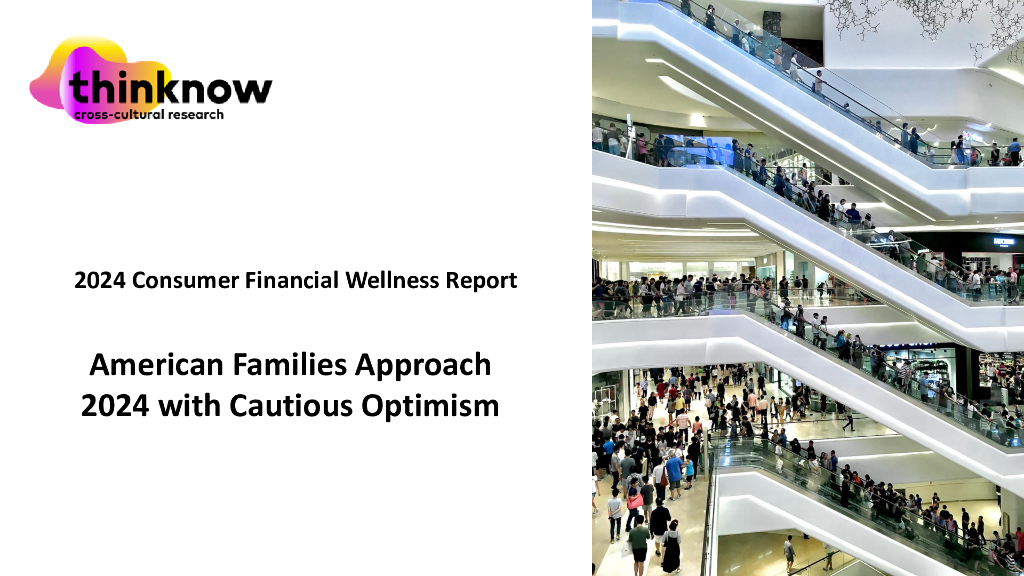 thinknow
cross-cultural research

2024 Consumer Financial Wellness Report

American Families Approach 2024 with Cautious Optimism